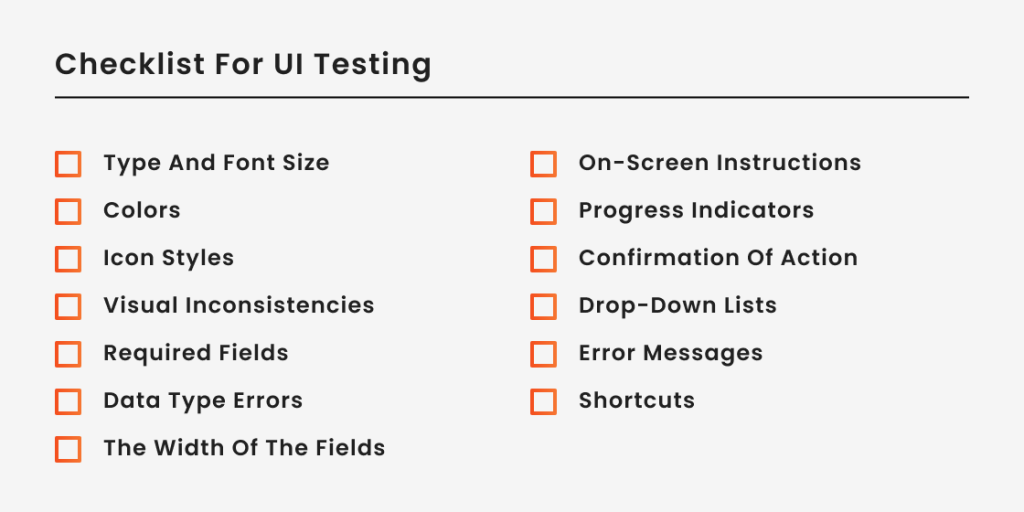 Checklist For UI Testing

Type And Font Size
Colors
Icon Styles
Visual Inconsistencies
Required Fields
Data Type Errors
The Width Of The Fields

On-Screen Instructions
Progress Indicators
Confirmation Of Action
Drop-Down Lists
Error Messages
Shortcuts